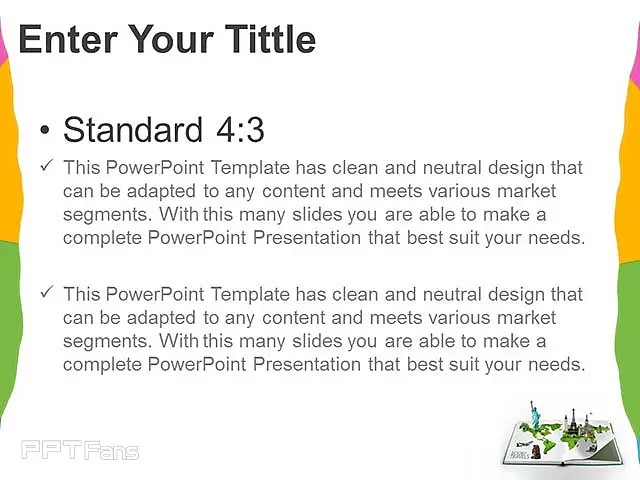 Enter Your Tittle

• Standard 4:3

✓ This PowerPoint Template has clean and neutral design that can be adapted to any content and meets various market segments. With this many slides you are able to make a complete PowerPoint Presentation that best suit your needs.

✓ This PowerPoint Template has clean and neutral design that can be adapted to any content and meets various market segments. With this many slides you are able to make a complete PowerPoint Presentation that best suit your needs.

PPTFans